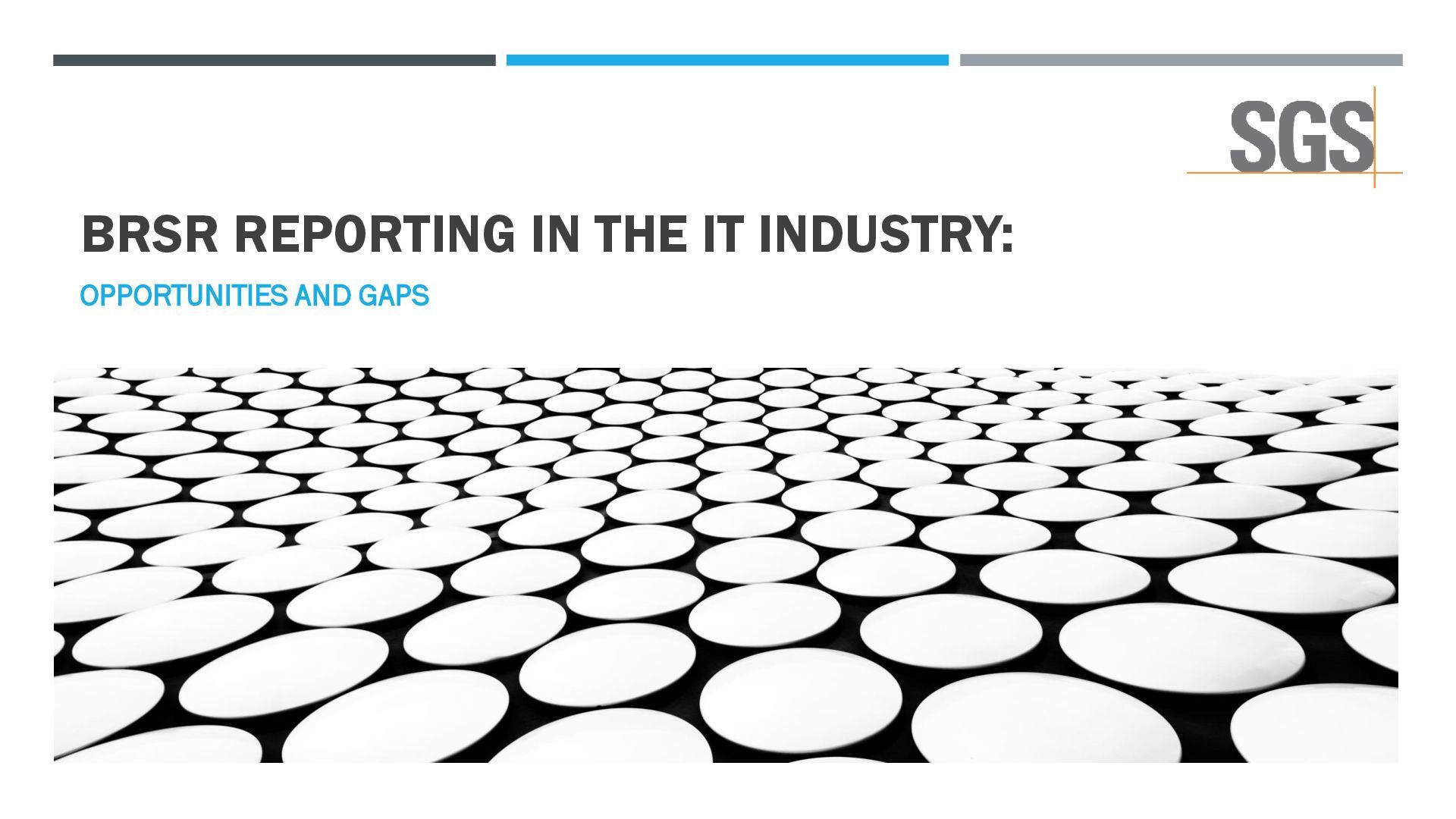 SGS

BRSR REPORTING IN THE IT INDUSTRY:

OPPORTUNITIES AND GAPS